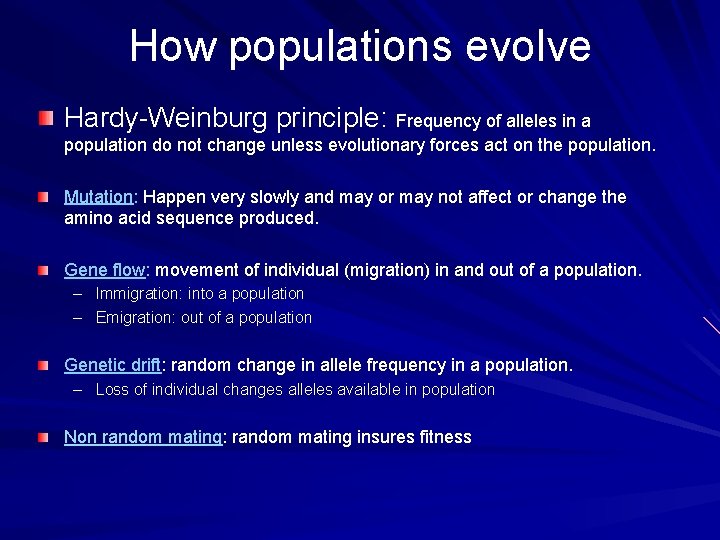 How populations evolve

Hardy-Weinburg principle: Frequency of alleles in a population do not change unless evolutionary forces act on the population.

Mutation: Happen very slowly and may or may not affect or change the amino acid sequence produced.

Gene flow: movement of individual (migration) in and out of a population.
– Immigration: into a population
– Emigration: out of a population

Genetic drift: random change in allele frequency in a population.
– Loss of individual changes alleles available in population

Non random mating: random mating insures fitness